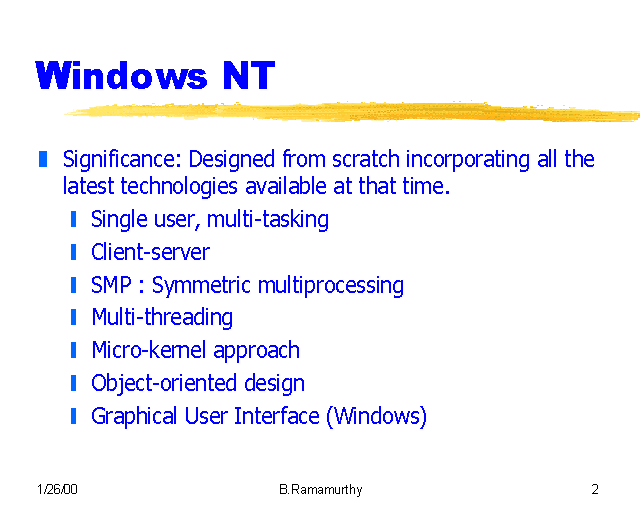 Windows NT

Significance: Designed from scratch incorporating all the latest technologies available at that time.

Single user, multi-tasking

Client-server

SMP : Symmetric multiprocessing

Multi-threading

Micro-kernel approach

Object-oriented design

Graphical User Interface (Windows)

1/26/00

B.Ramamurthy

2